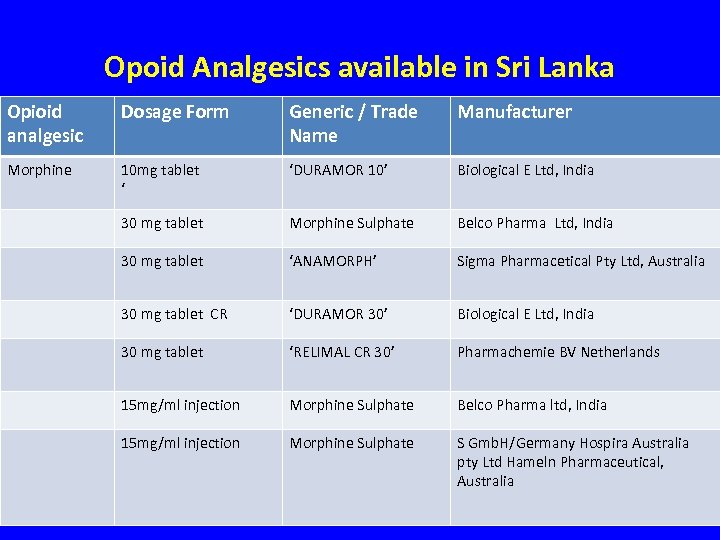 Opoid Analgesics available in Sri Lanka

| Opioid analgesic | Dosage Form | Generic / Trade Name | Manufacturer |
|---|---|---|---|
| Morphine | 10mg tablet ‘ | ‘DURAMOR 10’ | Biological E Ltd, India |
| | 30 mg tablet | Morphine Sulphate | Belco Pharma Ltd, India |
| | 30 mg tablet | ‘ANAMORPH’ | Sigma Pharmacetical Pty Ltd, Australia |
| | 30 mg tablet CR | ‘DURAMOR 30’ | Biological E Ltd, India |
| | 30 mg tablet | ‘RELIMAL CR 30’ | Pharmachemie BV Netherlands |
| | 15mg/ml injection | Morphine Sulphate | Belco Pharma ltd, India |
| | 15mg/ml injection | Morphine Sulphate | S GmbH/Germany Hospira Australia pty Ltd Hameln Pharmaceutical, Australia |